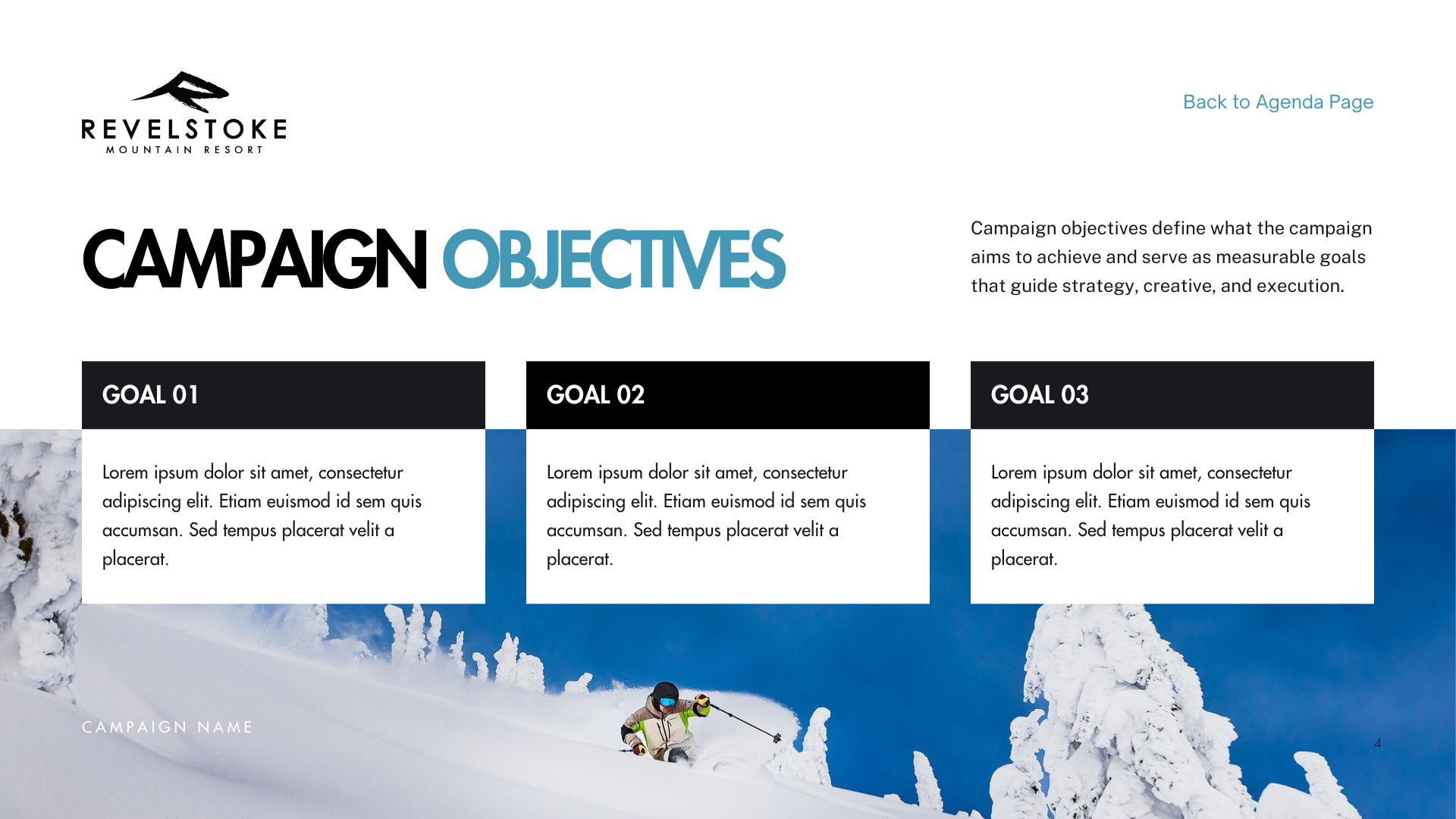 REVELSTOKE
MOUNTAIN RESORT

Back to Agenda Page

CAMPAIGN OBJECTIVES

Campaign objectives define what the campaign aims to achieve and serve as measurable goals that guide strategy, creative, and execution.

GOAL 01

Lorem ipsum dolor sit amet, consectetur adipiscing elit. Etiam euismod id sem quis accumsan. Sed tempus placerat velit a placerat.

GOAL 02

Lorem ipsum dolor sit amet, consectetur adipiscing elit. Etiam euismod id sem quis accumsan. Sed tempus placerat velit a placerat.

GOAL 03

Lorem ipsum dolor sit amet, consectetur adipiscing elit. Etiam euismod id sem quis accumsan. Sed tempus placerat velit a placerat.

CAMPAIGN NAME

4